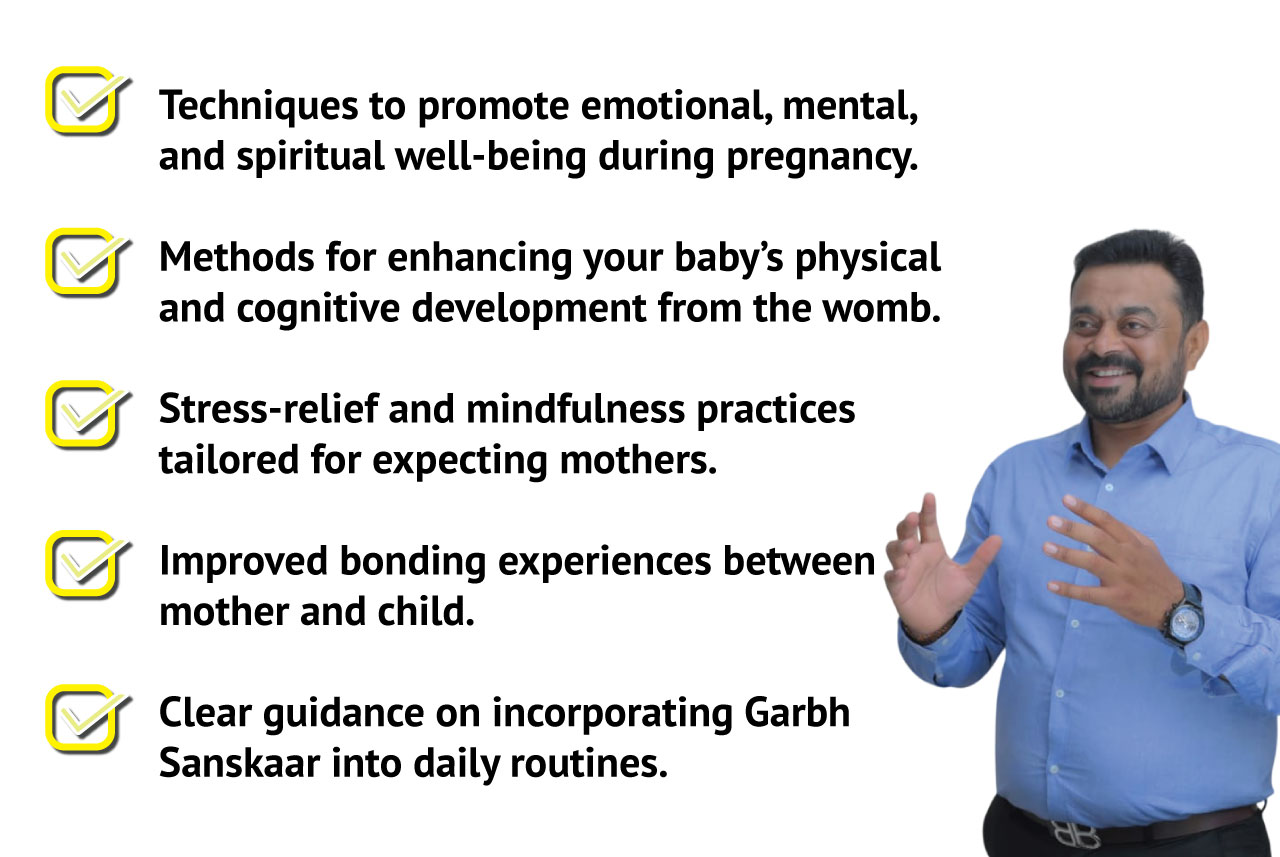 Techniques to promote emotional, mental, and spiritual well-being during pregnancy.

Methods for enhancing your baby's physical and cognitive development from the womb.

Stress-relief and mindfulness practices tailored for expecting mothers.

Improved bonding experiences between mother and child.

Clear guidance on incorporating Garbh Sanskaar into daily routines.